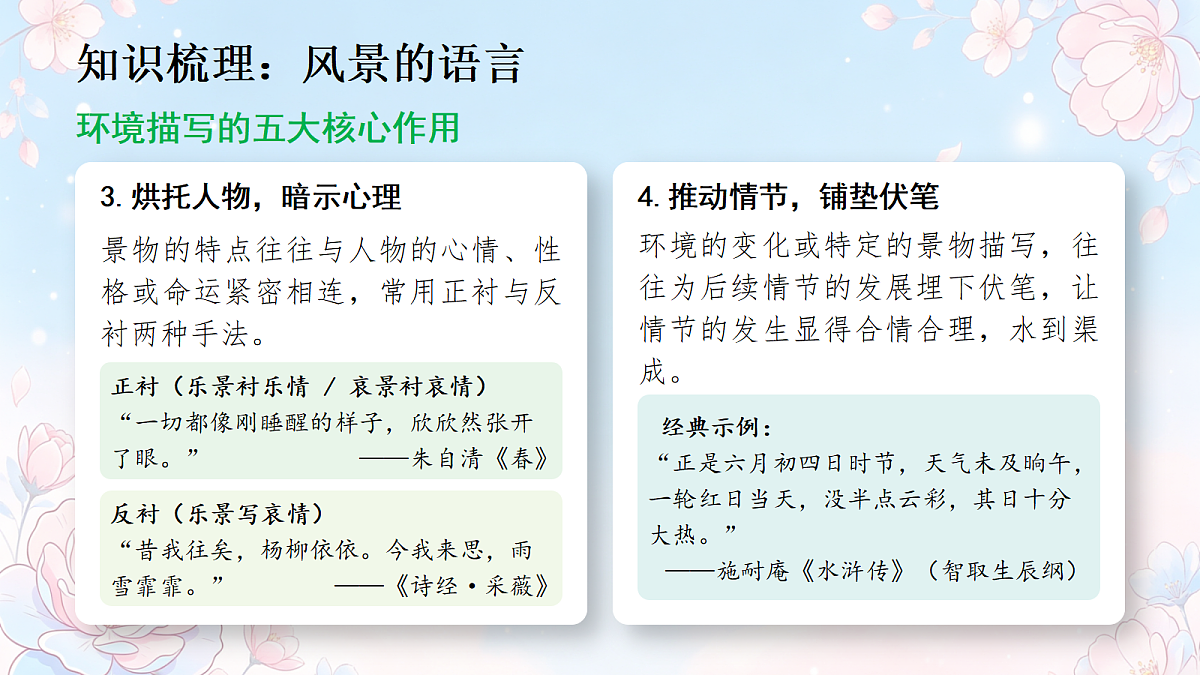 知识梳理：风景的语言

环境描写的五大核心作用

3. 烘托人物，暗示心理

景物的特点往往与人物的心情、性格或命运紧密相连，常用正衬与反衬两种手法。

正衬（乐景衬乐情 / 哀景衬哀情）
“一切都像刚睡醒的样子，欣欣然张开了眼。” ——朱自清《春》

反衬（乐景写哀情）
“昔我往矣，杨柳依依。今我来思，雨雪霏霏。” ——《诗经·采薇》

4. 推动情节，铺垫伏笔

环境的变化或特定的景物描写，往往为后续情节的发展埋下伏笔，让情节的发生显得合情合理，水到渠成。

经典示例：
“正是六月初四日时节，天气未及晌午，一轮红日当天，没半点云彩，其日十分大热。”
——施耐庵《水浒传》（智取生辰纲）